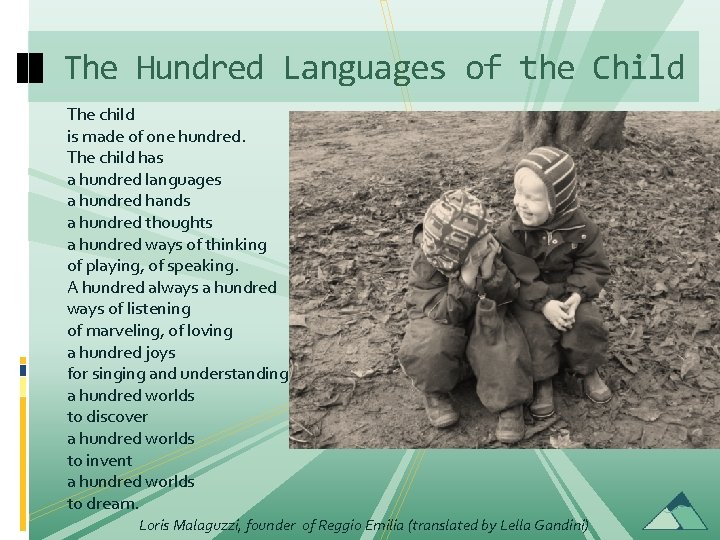 The Hundred Languages of the Child

The child
is made of one hundred.
The child has
a hundred languages
a hundred hands
a hundred thoughts
a hundred ways of thinking
of playing, of speaking.
A hundred always a hundred
ways of listening
of marveling, of loving
a hundred joys
for singing and understanding
a hundred worlds
to discover
a hundred worlds
to invent
a hundred worlds
to dream.

Loris Malaguzzi, founder of Reggio Emilia (translated by Lella Gandini)